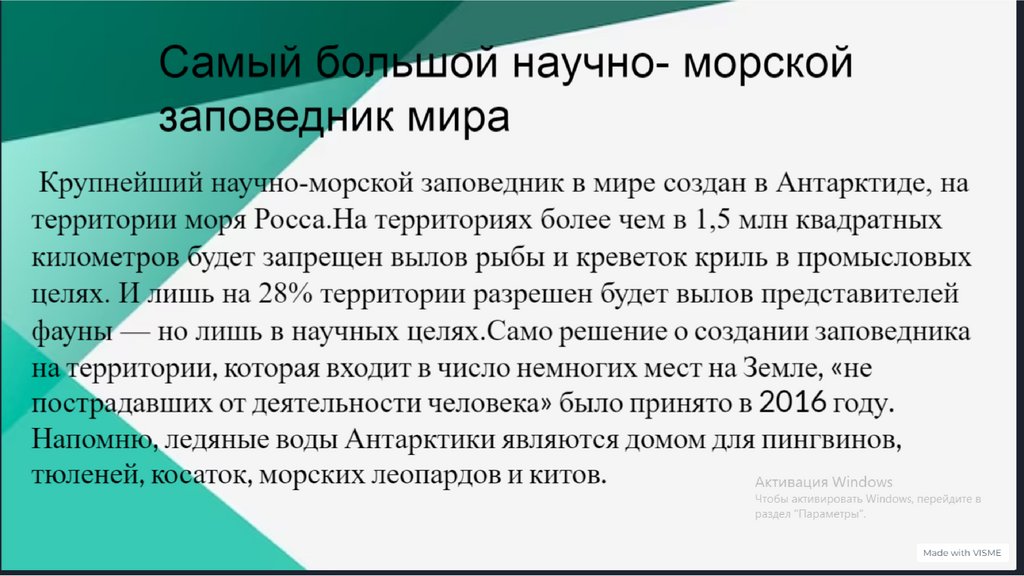 Самый большой научно- морской заповедник мира

Крупнейший научно-морской заповедник в мире создан в Антарктиде, на территории моря Росса.На территориях более чем в 1,5 млн квадратных километров будет запрещен вылов рыбы и креветок криль в промысловых целях. И лишь на 28% территории разрешен будет вылов представителей фауны — но лишь в научных целях.Само решение о создании заповедника на территории, которая входит в число немногих мест на Земле, «не пострадавших от деятельности человека» было принято в 2016 году. Напомню, ледяные воды Антарктики являются домом для пингвинов, тюленей, косаток, морских леопардов и китов.

Активация Windows
Чтобы активировать Windows, перейдите в раздел "Параметры".

Made with VISME